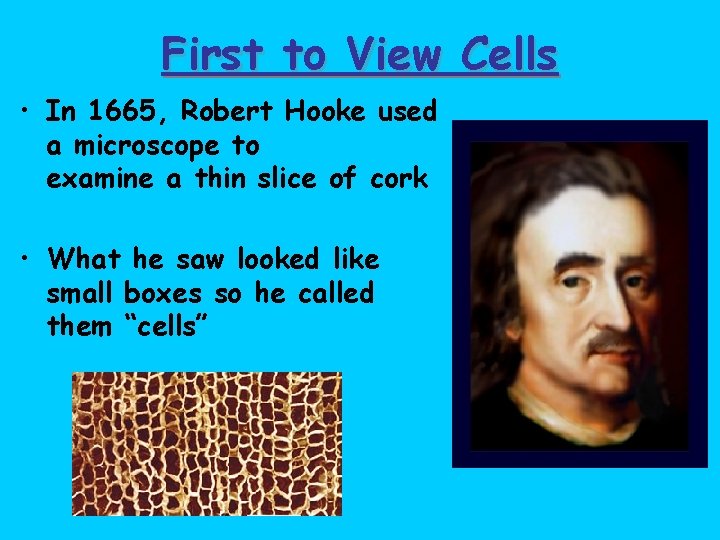 First to View Cells

• In 1665, Robert Hooke used a microscope to examine a thin slice of cork

• What he saw looked like small boxes so he called them “cells”